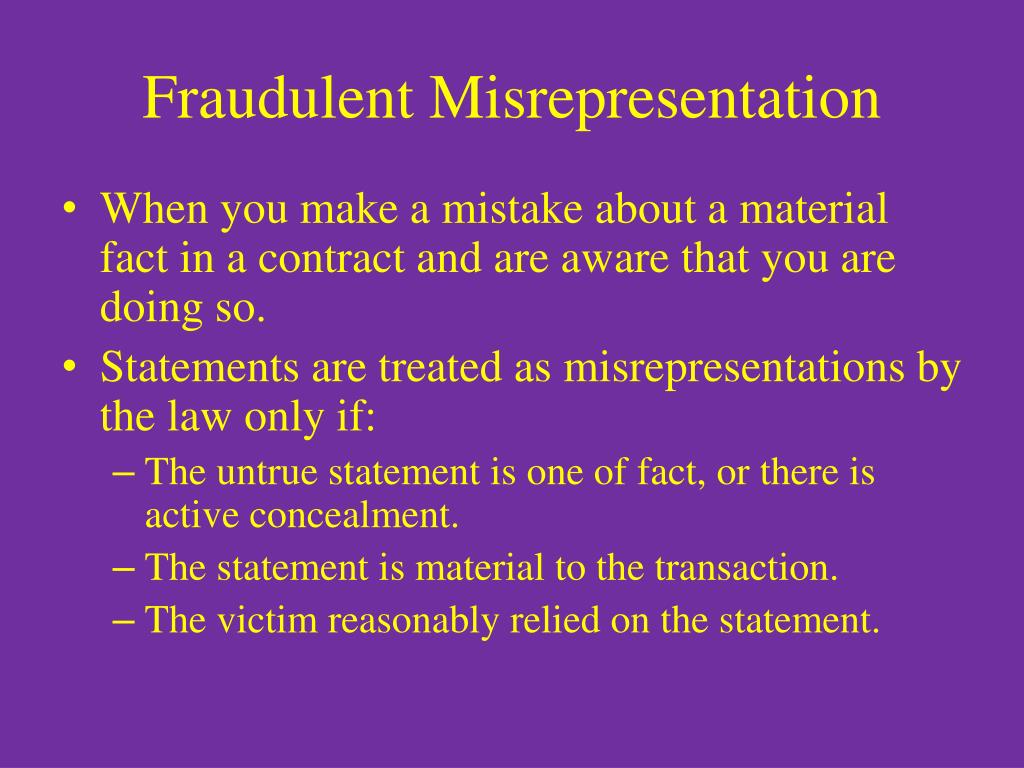 Fraudulent Misrepresentation

• When you make a mistake about a material fact in a contract and are aware that you are doing so.
• Statements are treated as misrepresentations by the law only if:
– The untrue statement is one of fact, or there is active concealment.
– The statement is material to the transaction.
– The victim reasonably relied on the statement.